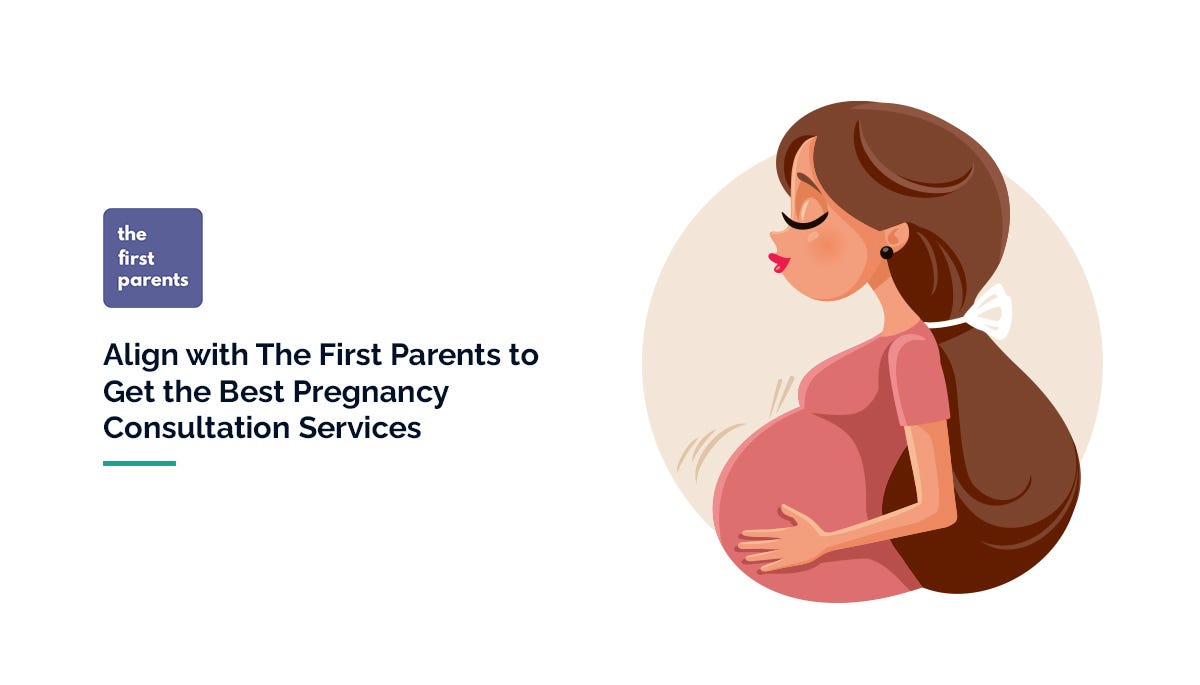 the
first
parents

Align with The First Parents to Get the Best Pregnancy Consultation Services